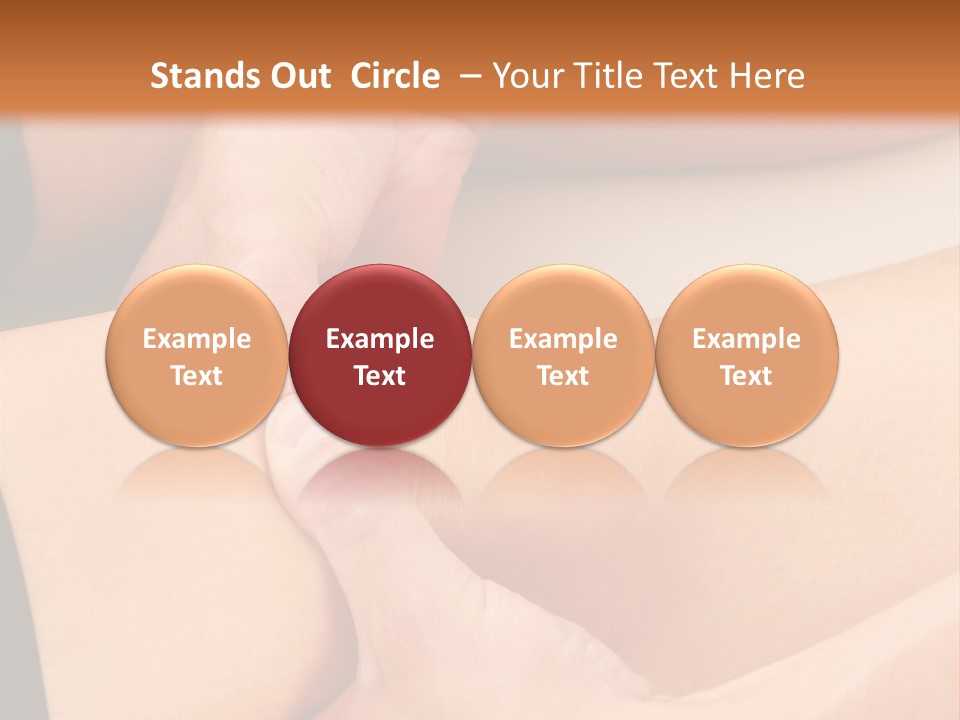 Stands Out Circle – Your Title Text Here

Example Text

Example Text

Example Text

Example Text